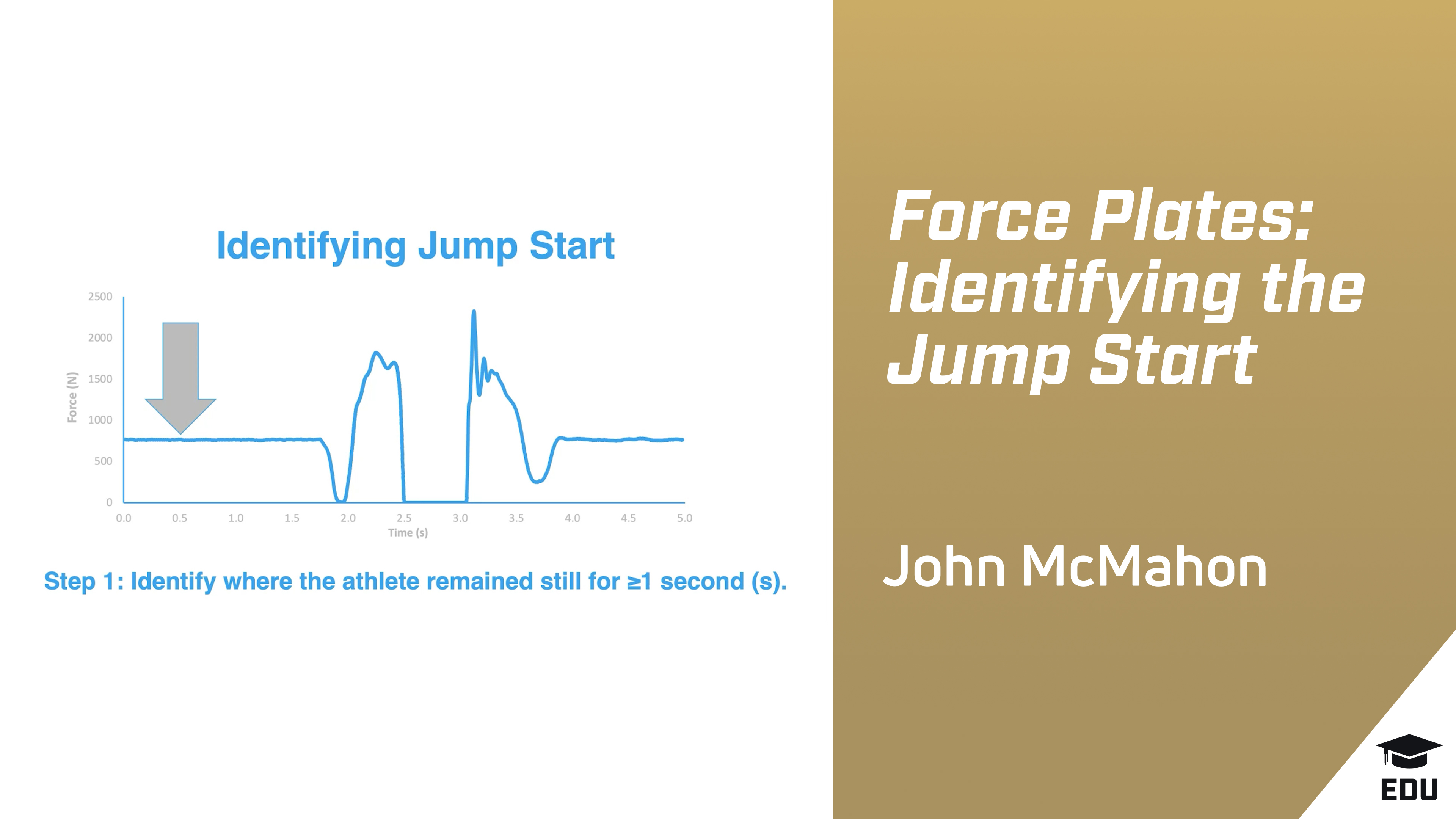 Identifying Jump Start

2500
2000
1500
1000
500
0
Force (N)

0.0 0.5 1.0 1.5 2.0 2.5 3.0 3.5 4.0 4.5 5.0
Time (s)

Step 1: Identify where the athlete remained still for ≥1 second (s).

Force Plates: Identifying the Jump Start

John McMahon

EDU